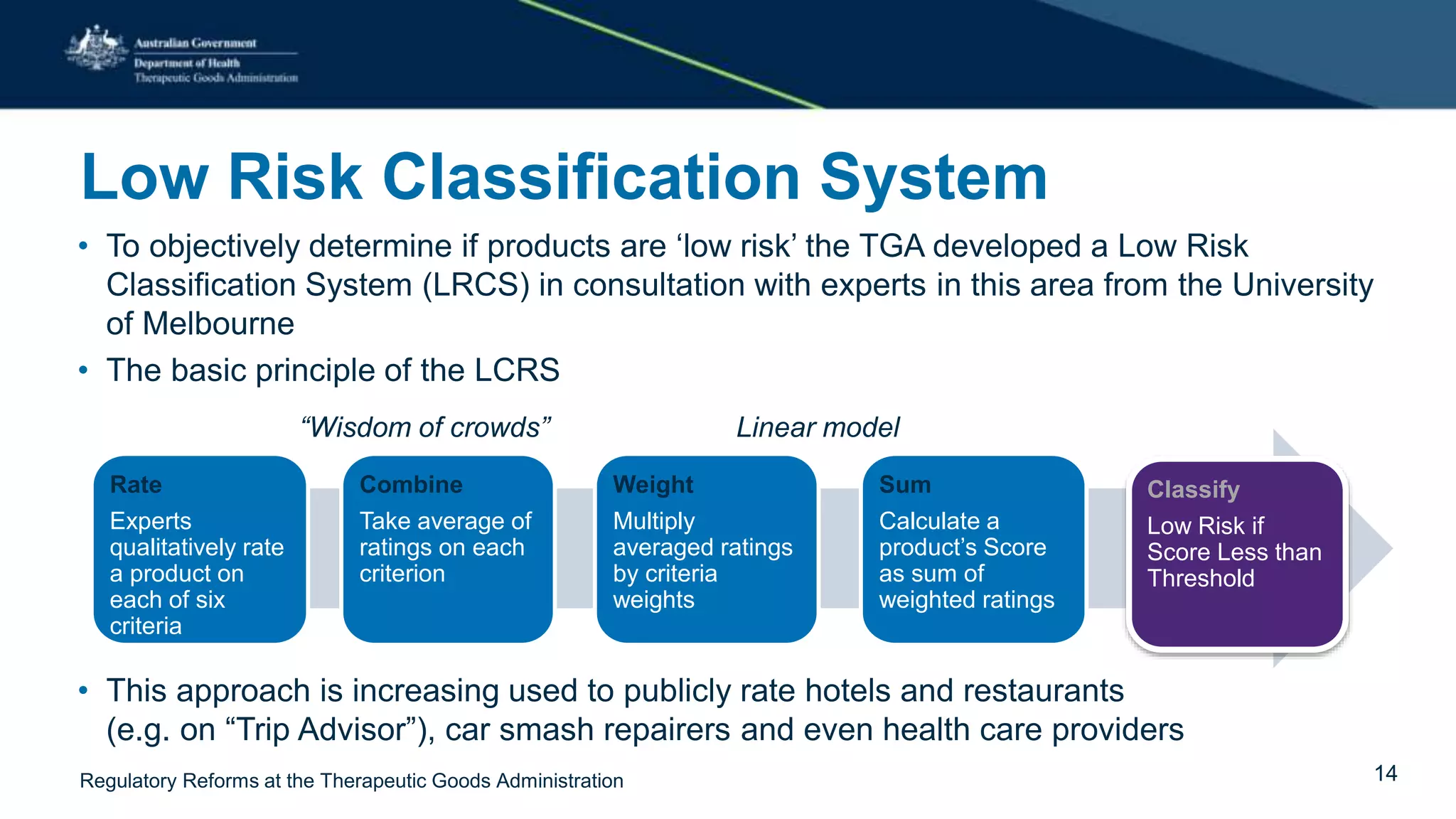 Australian Government
Department of Health
Therapeutic Goods Administration

Low Risk Classification System

• To objectively determine if products are ‘low risk’ the TGA developed a Low Risk Classification System (LRCS) in consultation with experts in this area from the University of Melbourne

• The basic principle of the LCRS

“Wisdom of crowds”

Linear model

Rate
Experts qualitatively rate a product on each of six criteria

Combine
Take average of ratings on each criterion

Weight
Multiply averaged ratings by criteria weights

Sum
Calculate a product’s Score as sum of weighted ratings

Classify
Low Risk if Score Less than Threshold

• This approach is increasing used to publicly rate hotels and restaurants (e.g. on “Trip Advisor”), car smash repairers and even health care providers

Regulatory Reforms at the Therapeutic Goods Administration

14